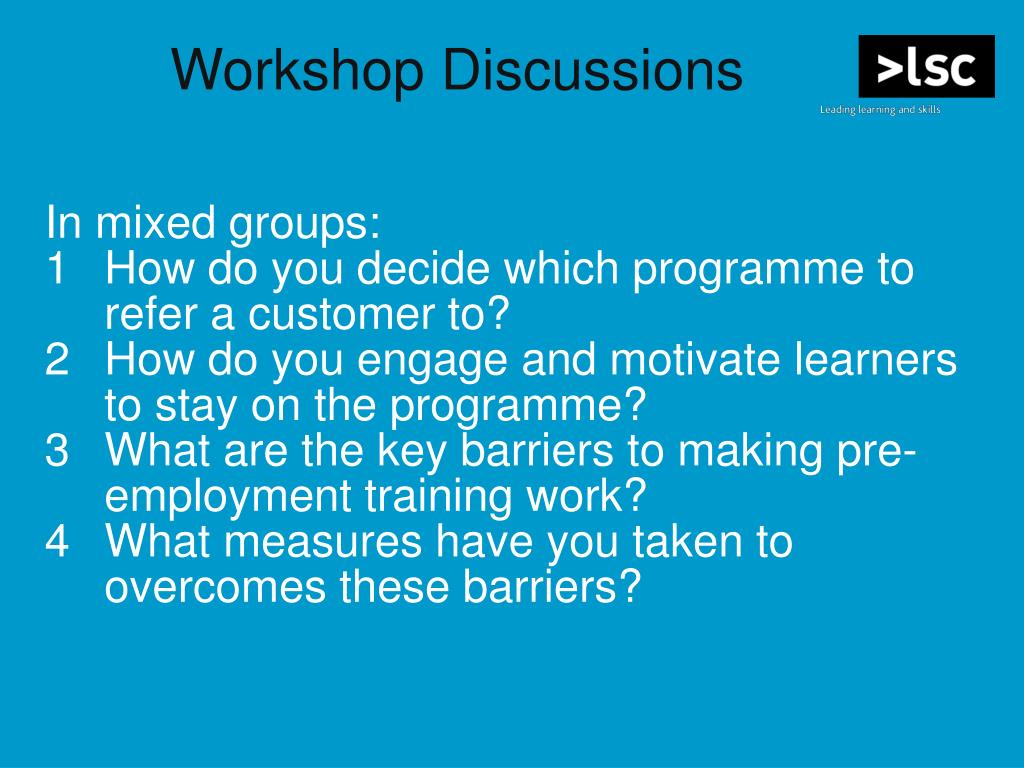 Workshop Discussions

>lsc
Leading learning and skills

In mixed groups:
1 How do you decide which programme to refer a customer to?
2 How do you engage and motivate learners to stay on the programme?
3 What are the key barriers to making pre-employment training work?
4 What measures have you taken to overcomes these barriers?